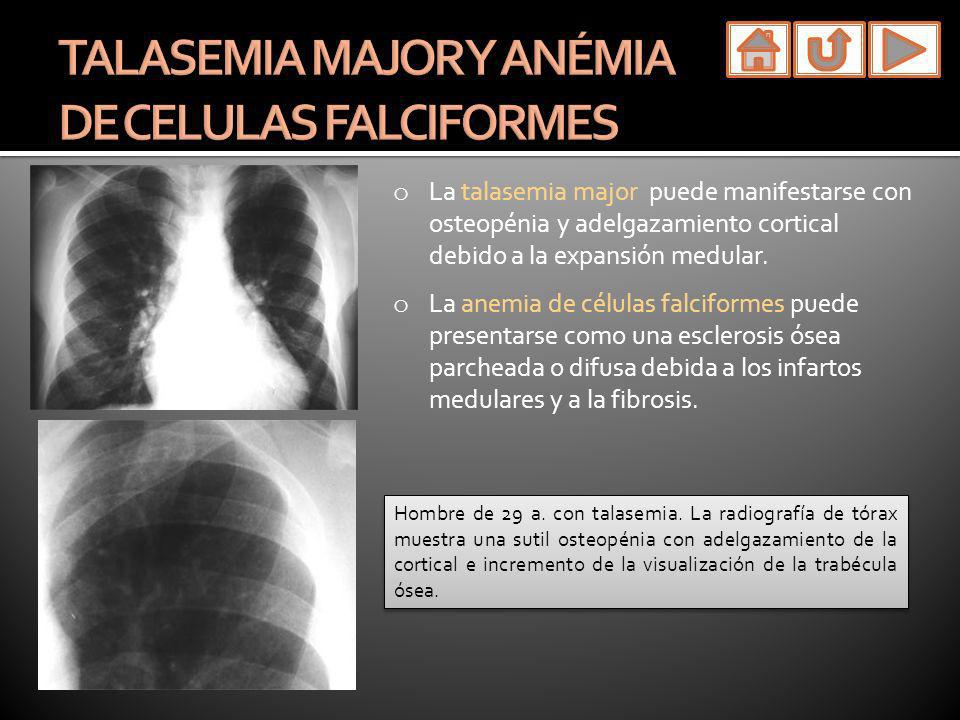 TALASEMIA MAJOR Y ANÉMIA DE CELULAS FALCIFORMES

o La talasemia major puede manifestarse con osteopénia y adelgazamiento cortical debido a la expansión medular.

o La anemia de células falciformes puede presentarse como una esclerosis ósea parcheada o difusa debida a los infartos medulares y a la fibrosis.

Hombre de 29 a. con talasemia. La radiografía de tórax muestra una sutil osteopénia con adelgazamiento de la cortical e incremento de la visualización de la trabécula ósea.